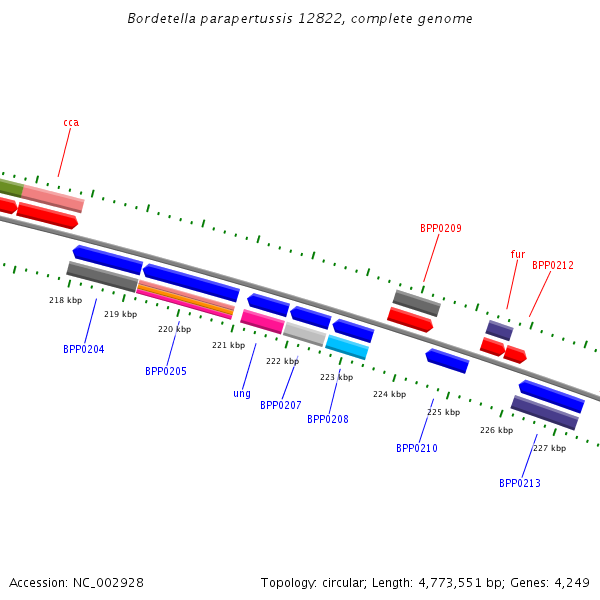 Bordetella parapertussis 12822, complete genome

cca

BPP0209

fur

BPP0212

218 kbp

219 kbp

220 kbp

221 kbp

222 kbp

223 kbp

224 kbp

225 kbp

226 kbp

227 kbp

BPP0204

BPP0205

ung

BPP0207

BPP0208

BPP0210

BPP0213

Accession: NC_002928

Topology: circular; Length: 4,773,551 bp; Genes: 4,249